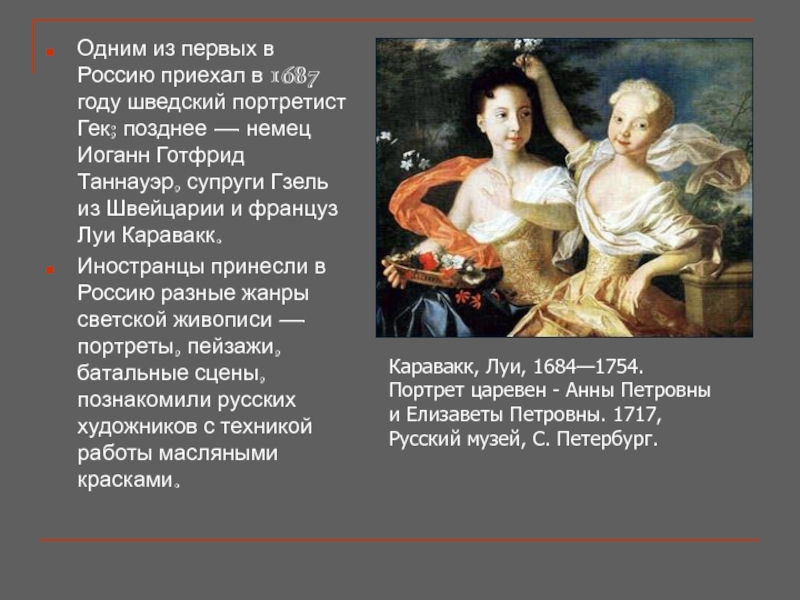 Одним из первых в Россию приехал в 1687 году шведский портретист Гек; позднее — немец Иоганн Готфрид Таннауэр, супруги Гзель из Швейцарии и француз Луи Каравакк.

Иностранцы принесли в Россию разные жанры светской живописи — портреты, пейзажи, батальные сцены, познакомили русских художников с техникой работы масляными красками.

Каравакк, Луи, 1684—1754.
Портрет царевен - Анны Петровны и Елизаветы Петровны. 1717, Русский музей, С. Петербург.